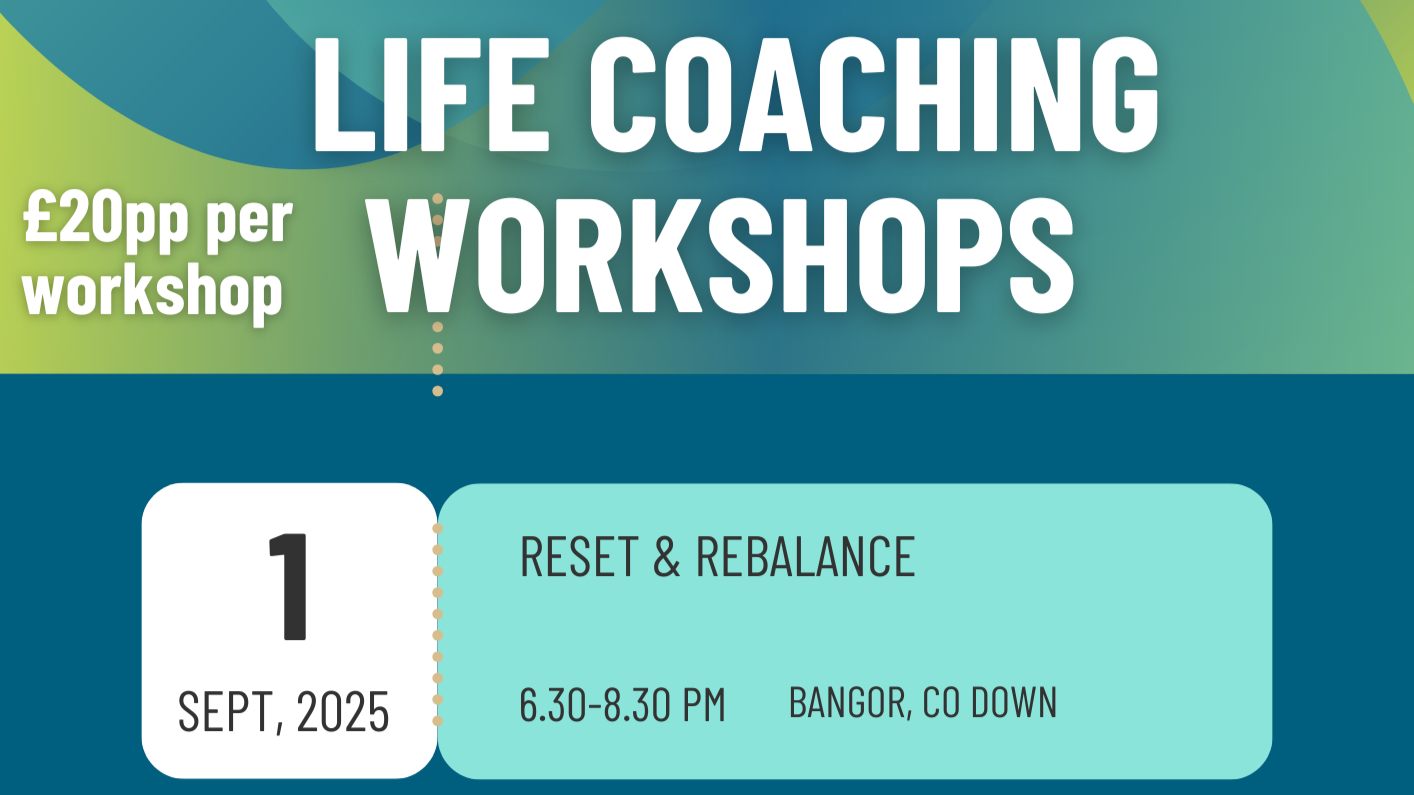 LIFE COACHING WORKSHOPS

£20pp per workshop

1
SEPT, 2025

RESET & REBALANCE

6.30-8.30 PM BANGOR, CO DOWN